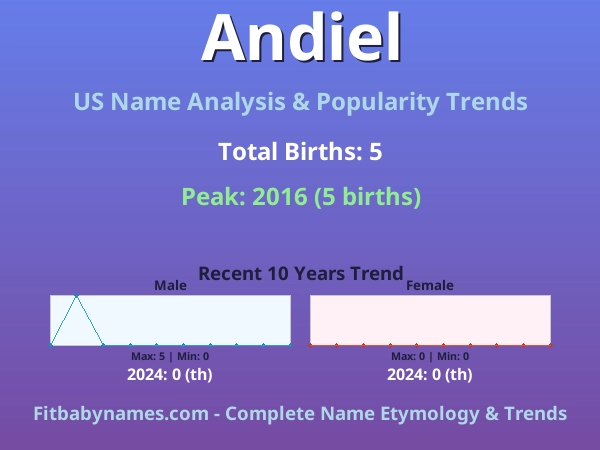 Andiel

US Name Analysis & Popularity Trends

Total Births: 5

Peak: 2016 (5 births)

Recent 10 Years Trend

Male

Max: 5 | Min: 0

2024: 0 (th)

Female

Max: 0 | Min: 0

2024: 0 (th)

Fitbabynames.com - Complete Name Etymology & Trends